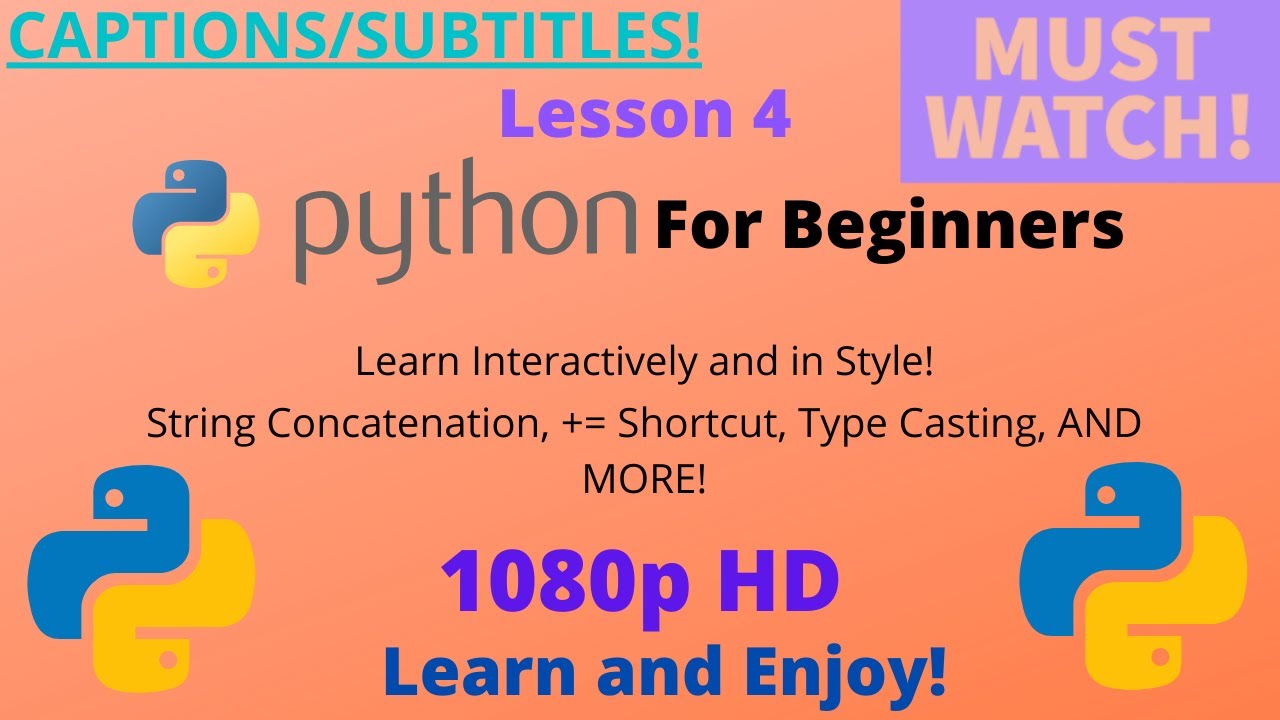 CAPTIONS/SUBTITLES!

MUST WATCH!

Lesson 4

python For Beginners

Learn Interactively and in Style!

String Concatenation, += Shortcut, Type Casting, AND MORE!

1080p HD

Learn and Enjoy!